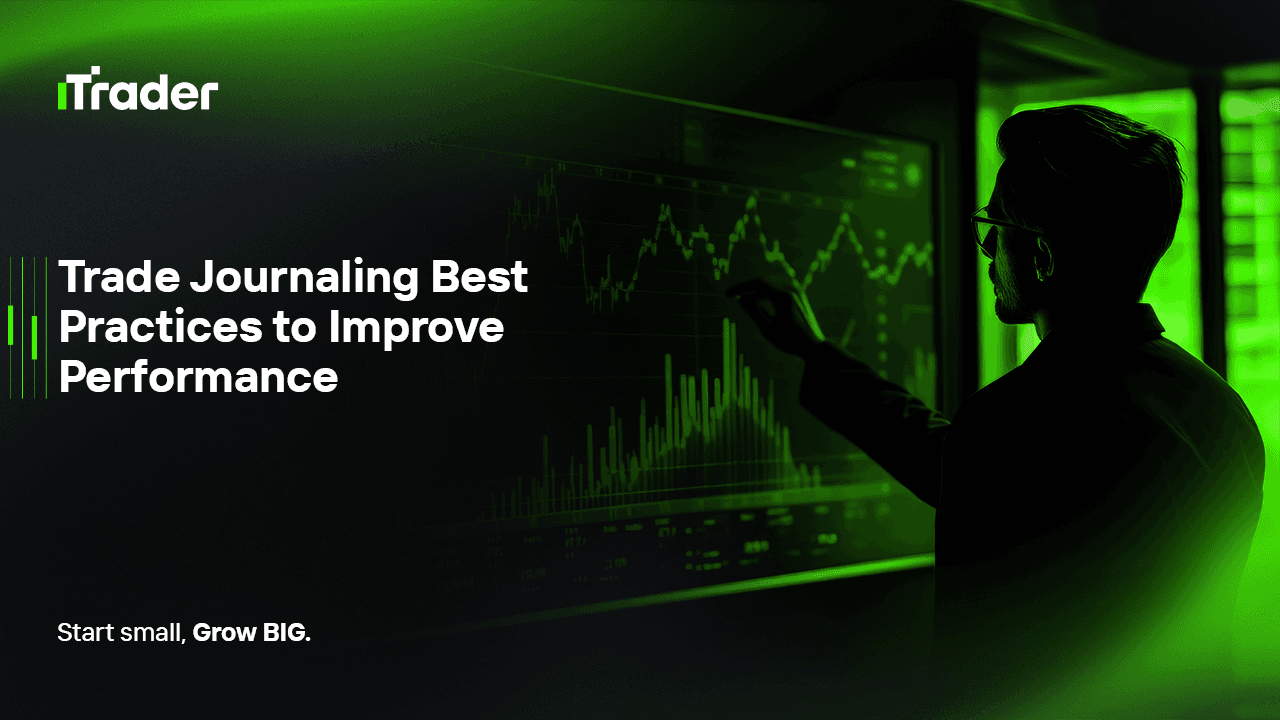 iTrader

Trade Journaling Best Practices to Improve Performance

Start small, Grow BIG.